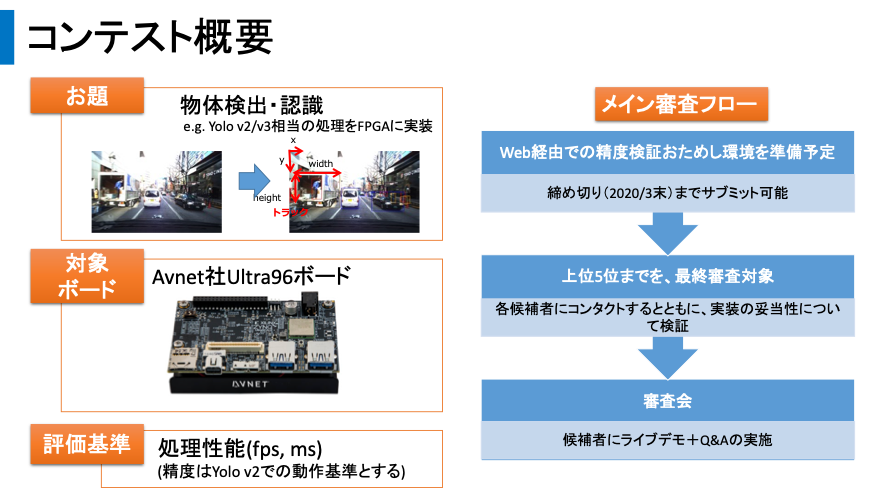 コンテスト概要

お題
物体検出・認識
e.g. Yolo v2/v3相当の処理をFPGAに実装
x
y
width
height
トラック

対象ボード
Avnet社Ultra96ボード
AVNET

評価基準
処理性能(fps, ms)
(精度はYolo v2での動作基準とする)

メイン審査フロー
Web経由での精度検証おためし環境を準備予定
締め切り(2020/3末)までサブミット可能
上位5位までを、最終審査対象
各候補者にコンタクトするとともに、実装の妥当性について検証
審査会
候補者にライブデモ＋Q&Aの実施